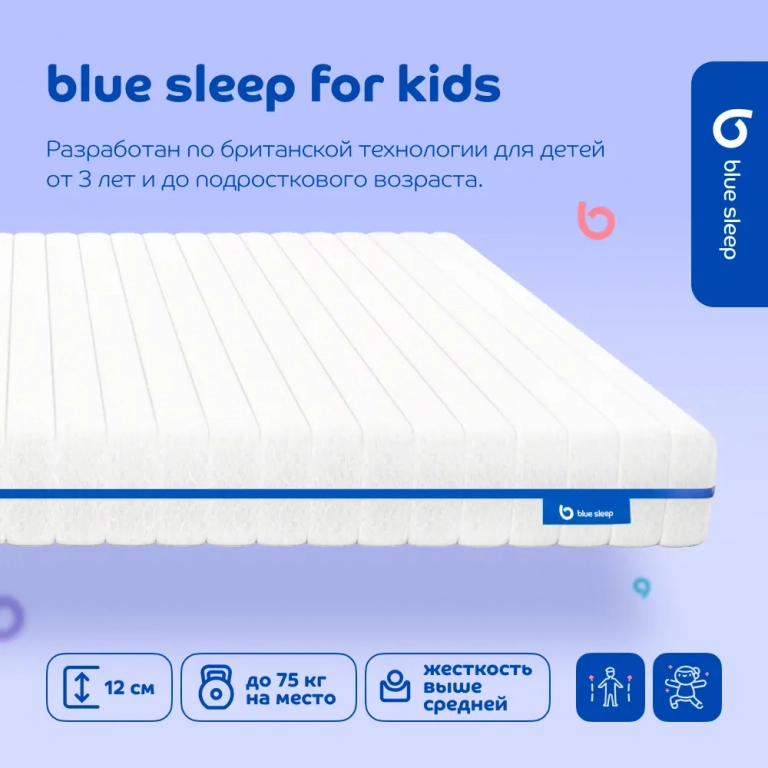 blue sleep for kids

Разработан по британской технологии для детей от 3 лет и до подросткового возраста.

blue sleep

blue sleep

12 см

до 75 кг на место

жесткость выше средней